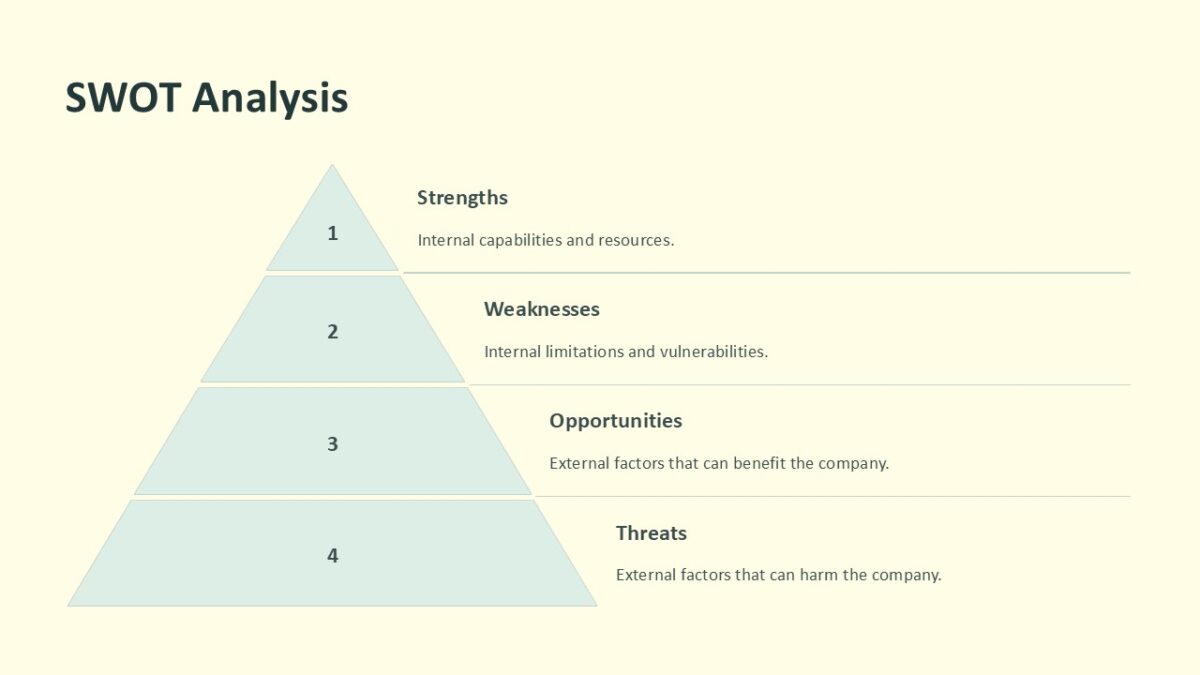 SWOT Analysis

1

Strengths

Internal capabilities and resources.

2

Weaknesses

Internal limitations and vulnerabilities.

3

Opportunities

External factors that can benefit the company.

4

Threats

External factors that can harm the company.